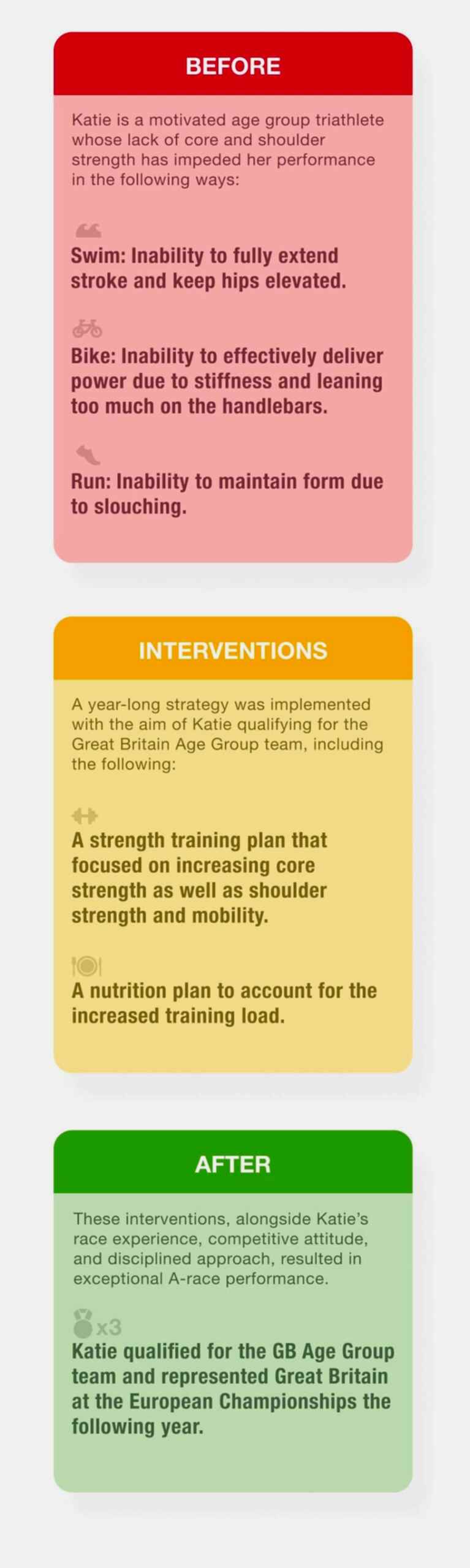 BEFORE

Katie is a motivated age group triathlete whose lack of core and shoulder strength has impeded her performance in the following ways:

Swim: Inability to fully extend stroke and keep hips elevated.

Bike: Inability to effectively deliver power due to stiffness and leaning too much on the handlebars.

Run: Inability to maintain form due to slouching.

INTERVENTIONS

A year-long strategy was implemented with the aim of Katie qualifying for the Great Britain Age Group team, including the following:

A strength training plan that focused on increasing core strength as well as shoulder strength and mobility.

A nutrition plan to account for the increased training load.

AFTER

These interventions, alongside Katie's race experience, competitive attitude, and disciplined approach, resulted in exceptional A-race performance.

x3
Katie qualified for the GB Age Group team and represented Great Britain at the European Championships the following year.